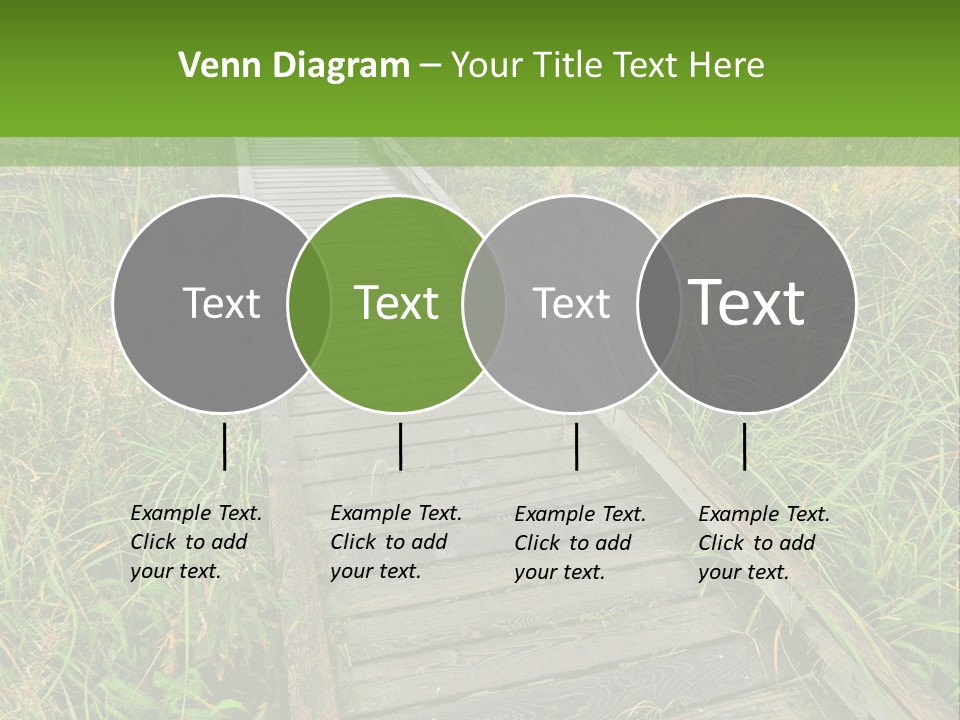 Venn Diagram – Your Title Text Here

Text

Text

Text

Text

Example Text. Click to add your text.

Example Text. Click to add your text.

Example Text. Click to add your text.

Example Text. Click to add your text.